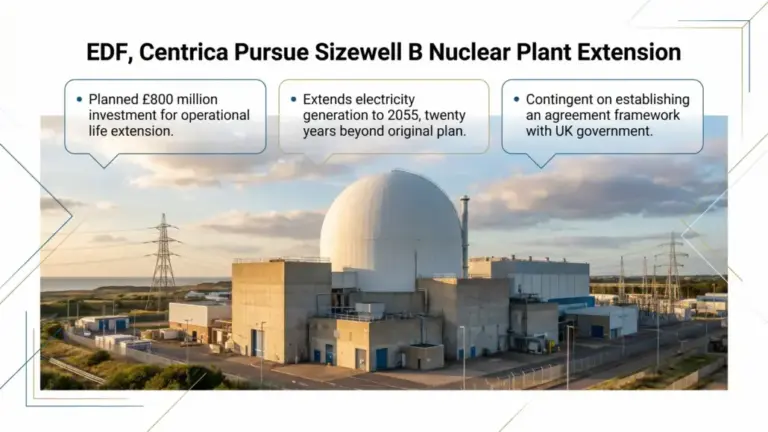 EDF, Centrica Pursue Sizewell B Nuclear Plant Extension

• Planned £800 million investment for operational life extension.

• Extends electricity generation to 2055, twenty years beyond original plan.

• Contingent on establishing an agreement framework with UK government.